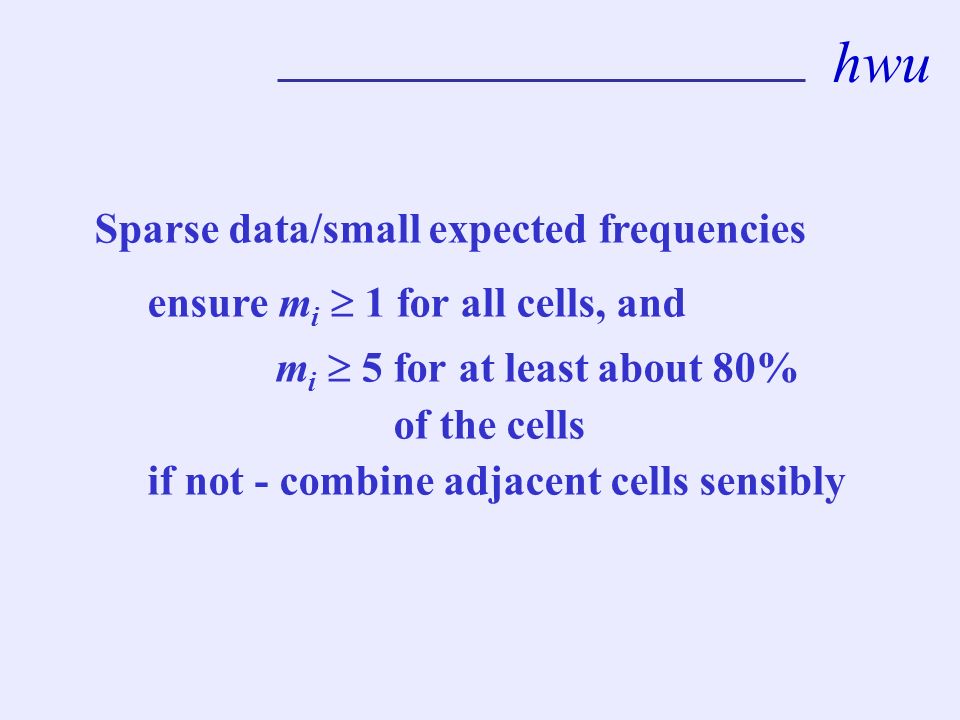 hwu

Sparse data/small expected frequencies

ensure $m_i \geq 1$ for all cells, and

$m_i \geq 5$ for at least about 80% of the cells

if not - combine adjacent cells sensibly